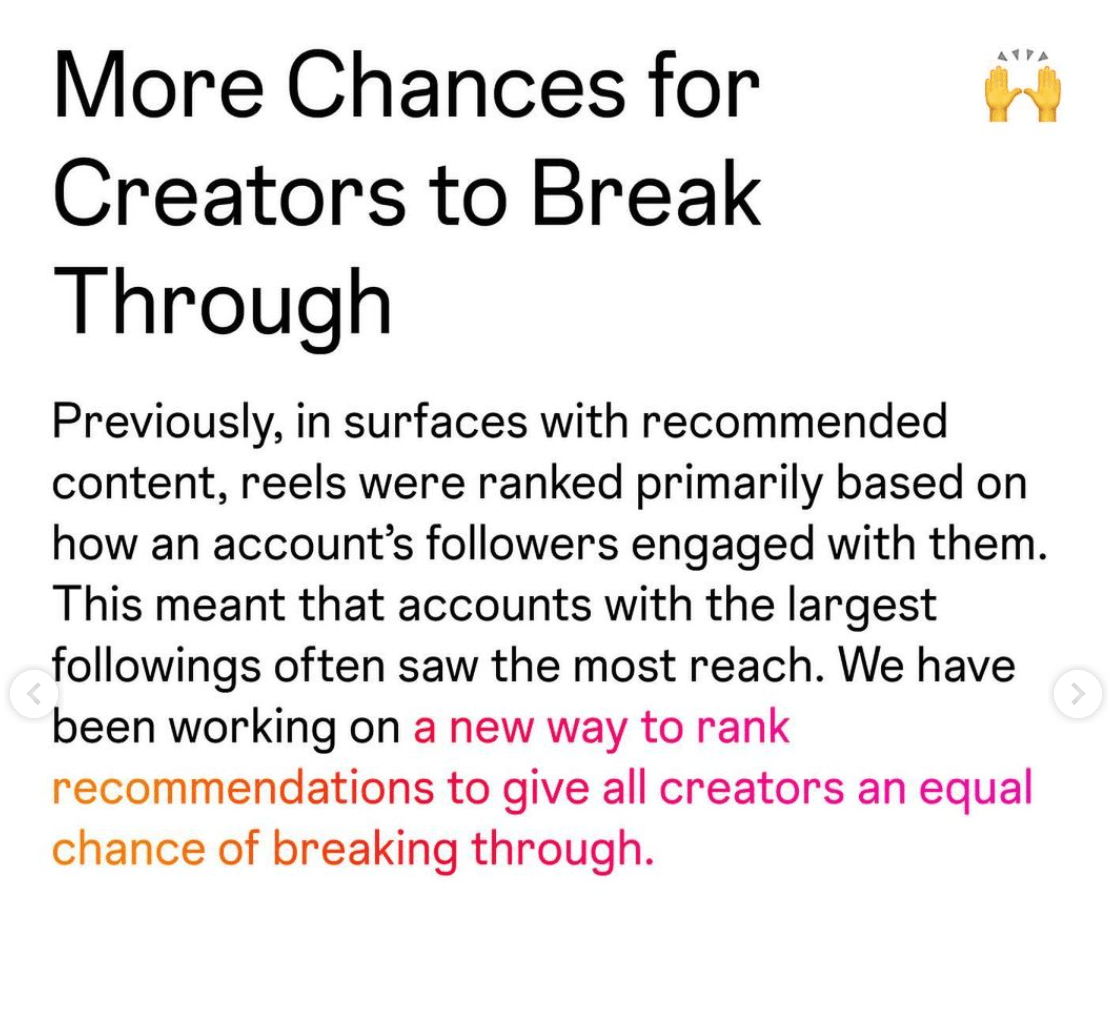 More Chances for Creators to Break Through 🙌

Previously, in surfaces with recommended content, reels were ranked primarily based on how an account's followers engaged with them. This meant that accounts with the largest followings often saw the most reach. We have been working on a new way to rank recommendations to give all creators an equal chance of breaking through.